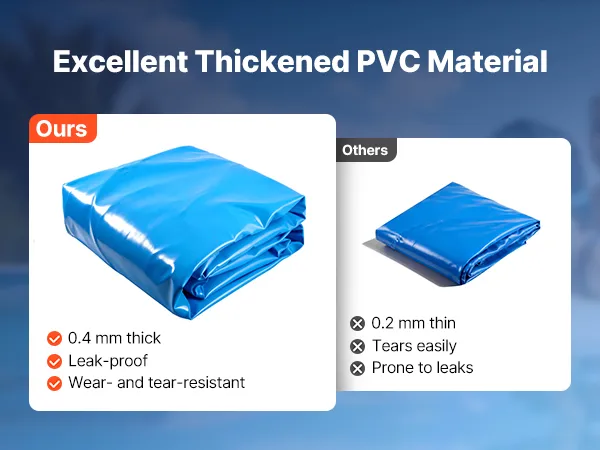 Excellent Thickened PVC Material

Ours

0.4 mm thick
Leak-proof
Wear- and tear-resistant

Others

0.2 mm thin
Tears easily
Prone to leaks